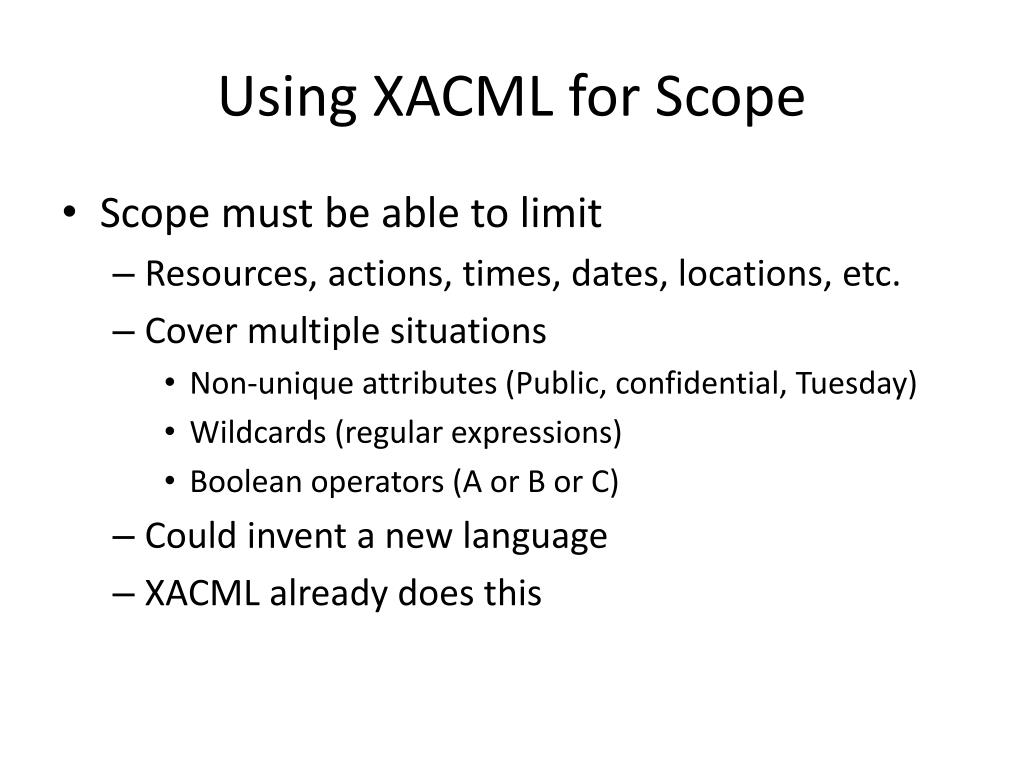 Using XACML for Scope

• Scope must be able to limit
– Resources, actions, times, dates, locations, etc.
– Cover multiple situations
• Non-unique attributes (Public, confidential, Tuesday)
• Wildcards (regular expressions)
• Boolean operators (A or B or C)
– Could invent a new language
– XACML already does this